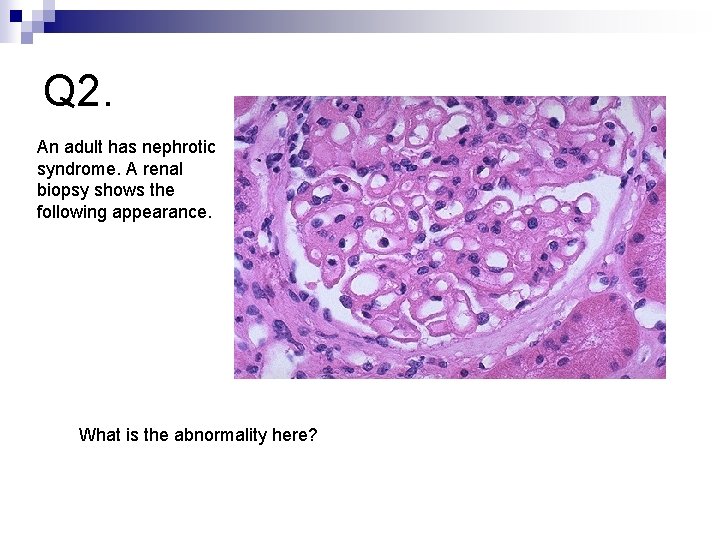 Q2.

An adult has nephrotic syndrome. A renal biopsy shows the following appearance.

What is the abnormality here?